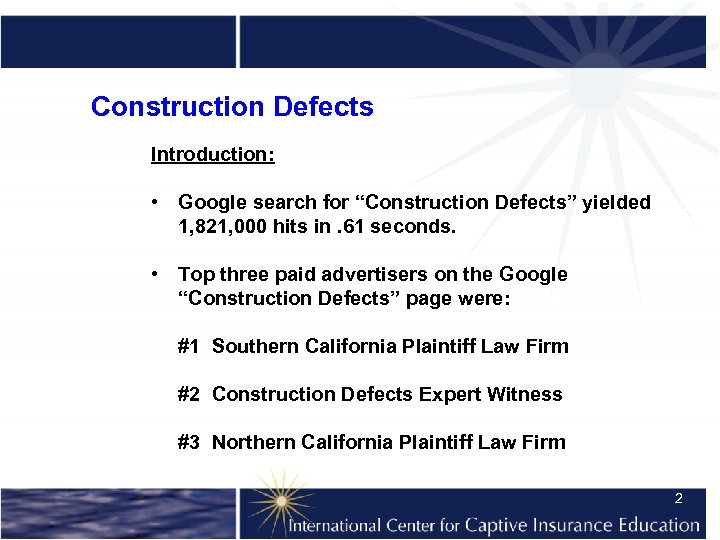 Construction Defects

Introduction:

• Google search for “Construction Defects” yielded 1,821,000 hits in .61 seconds.

• Top three paid advertisers on the Google “Construction Defects” page were:

#1 Southern California Plaintiff Law Firm

#2 Construction Defects Expert Witness

#3 Northern California Plaintiff Law Firm

2

International Center for Captive Insurance Education